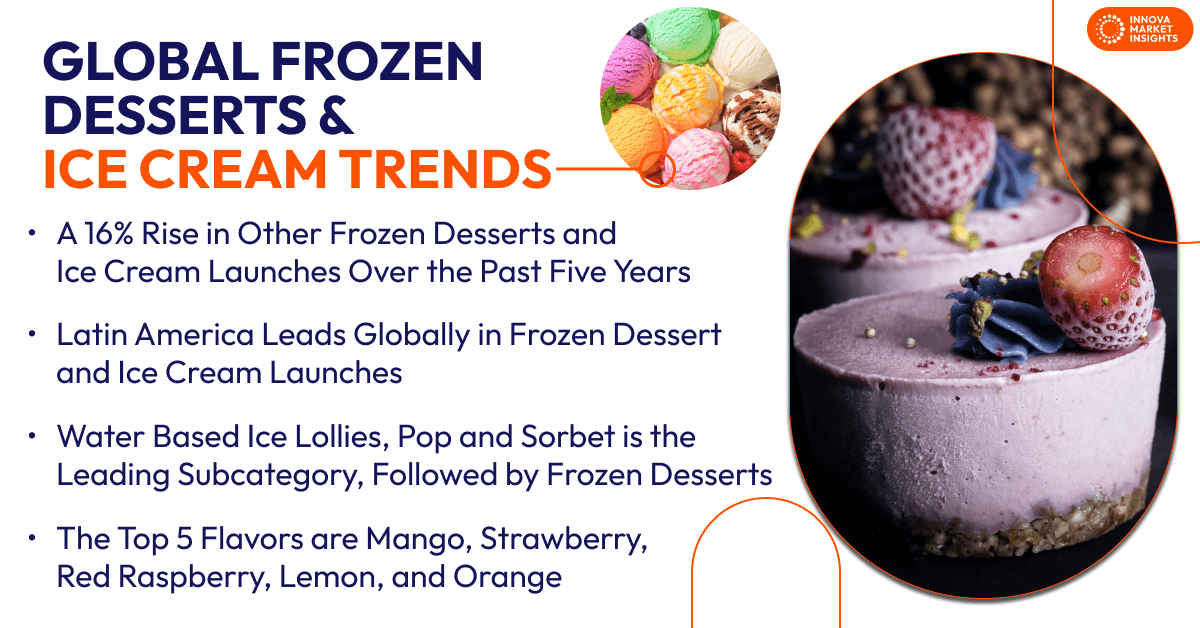 INNOVA MARKET INSIGHTS

GLOBAL FROZEN DESSERTS & ICE CREAM TRENDS

• A 16% Rise in Other Frozen Desserts and Ice Cream Launches Over the Past Five Years

• Latin America Leads Globally in Frozen Dessert and Ice Cream Launches

• Water Based Ice Lollies, Pop and Sorbet is the Leading Subcategory, Followed by Frozen Desserts

• The Top 5 Flavors are Mango, Strawberry, Red Raspberry, Lemon, and Orange